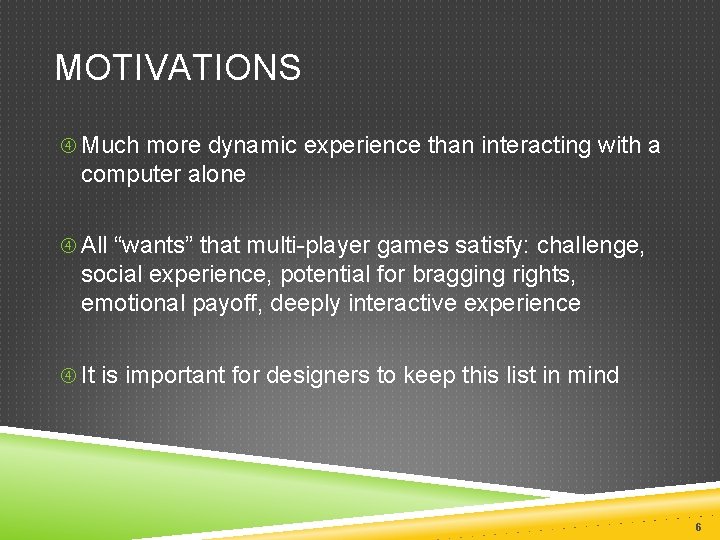 MOTIVATIONS

④ Much more dynamic experience than interacting with a computer alone

④ All “wants” that multi-player games satisfy: challenge, social experience, potential for bragging rights, emotional payoff, deeply interactive experience

④ It is important for designers to keep this list in mind

6